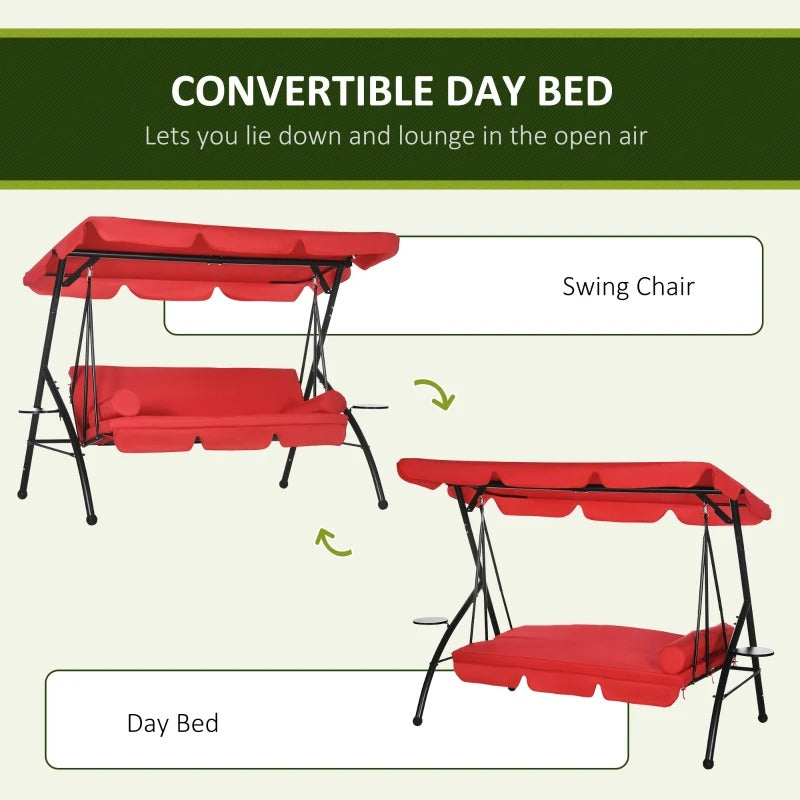 CONVERTIBLE DAY BED
Lets you lie down and lounge in the open air

Swing Chair

Day Bed